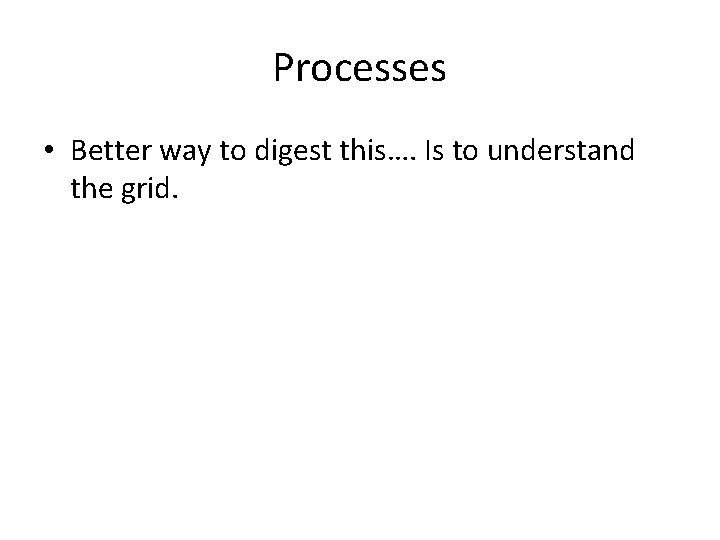 Processes

• Better way to digest this…. Is to understand the grid.